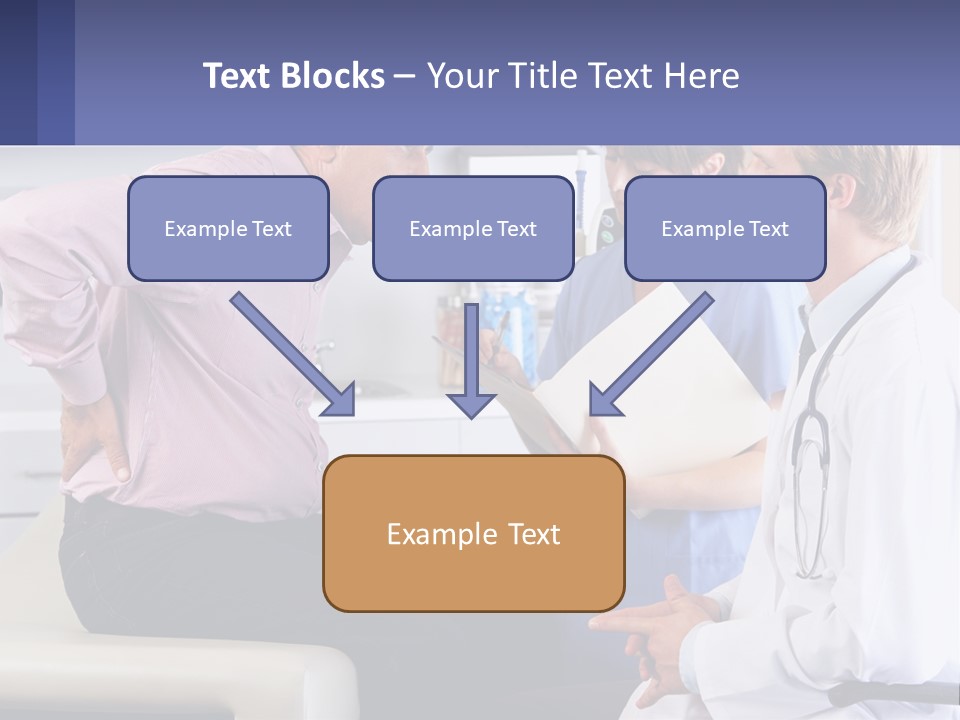 Text Blocks – Your Title Text Here

Example Text

Example Text

Example Text

Example Text